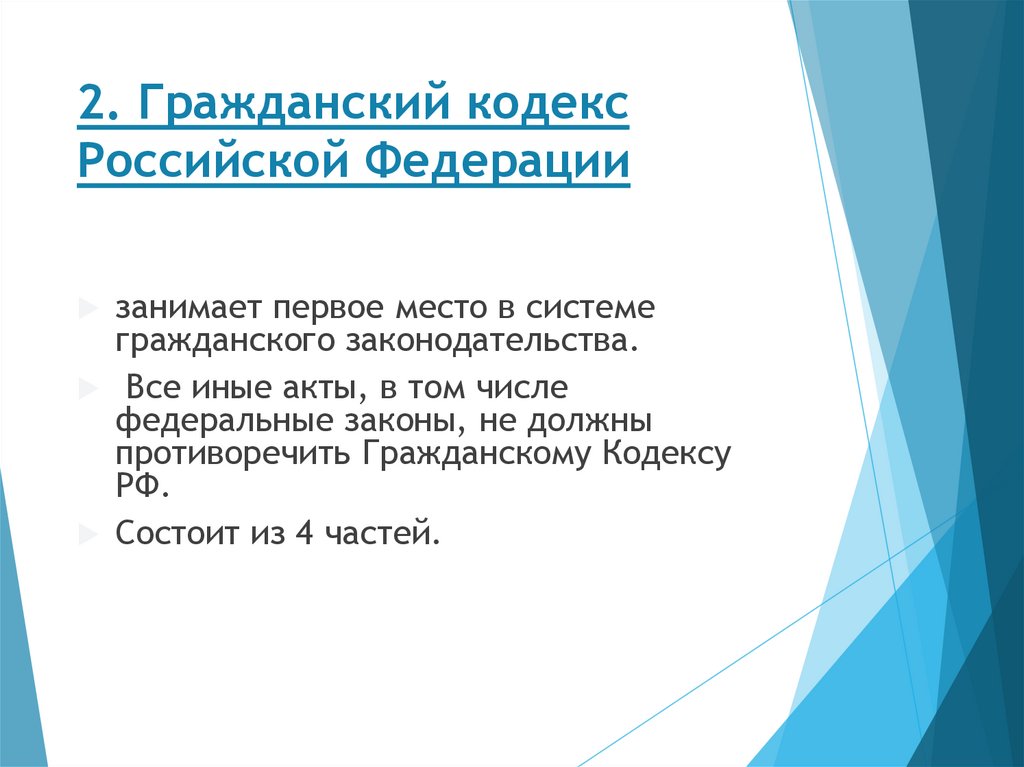 2. Гражданский кодекс Российской Федерации

занимает первое место в системе гражданского законодательства.

Все иные акты, в том числе федеральные законы, не должны противоречить Гражданскому Кодексу РФ.

Состоит из 4 частей.